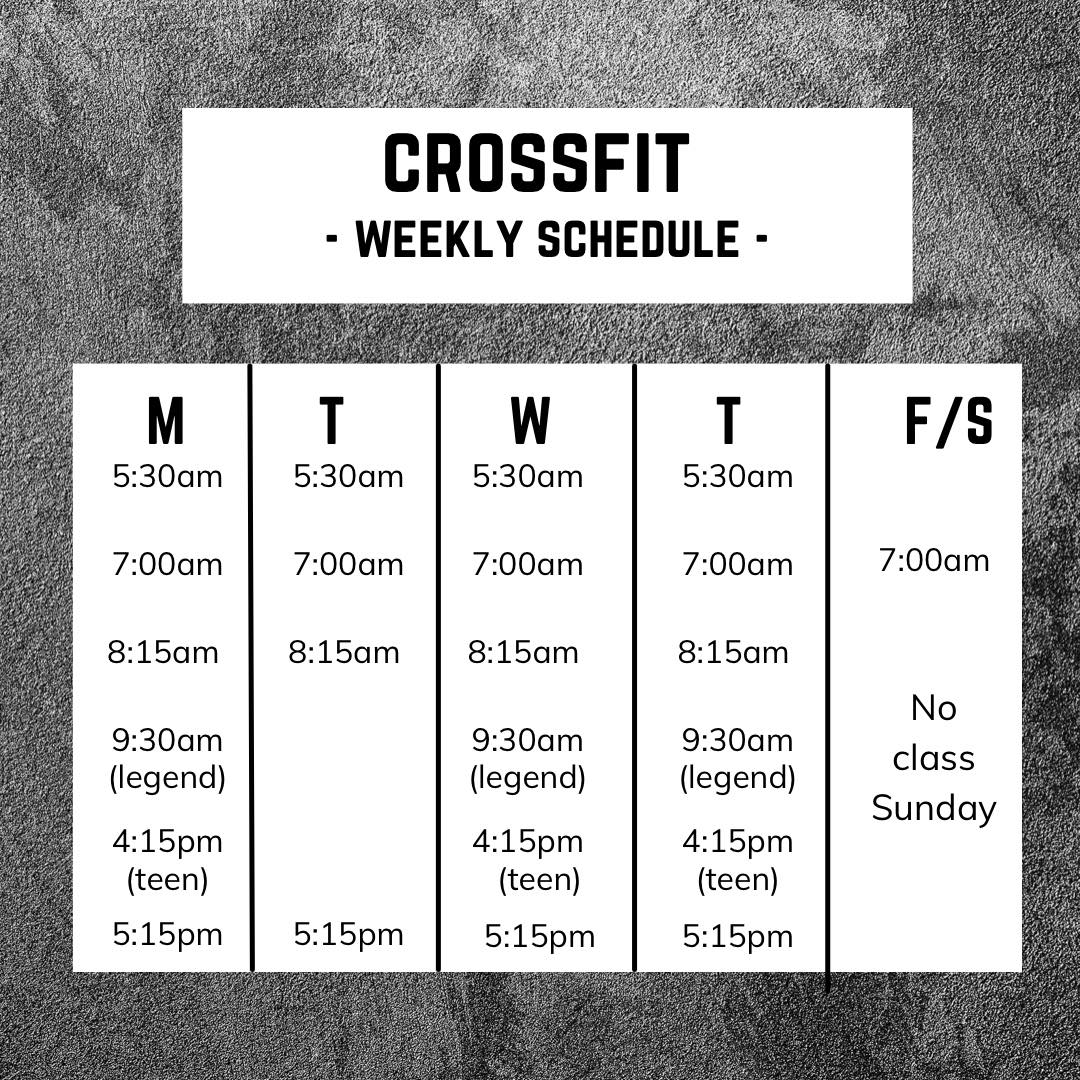 CROSSFIT
- WEEKLY SCHEDULE -

| M | T | W | T | F/S |
|---|---|---|---|---|
| 5:30am | 5:30am | 5:30am | 5:30am | |
| 7:00am | 7:00am | 7:00am | 7:00am | 7:00am |
| 8:15am | 8:15am | 8:15am | 8:15am | |
| 9:30am (legend) | | 9:30am (legend) | 9:30am (legend) | No class Sunday |
| 4:15pm (teen) | | 4:15pm (teen) | 4:15pm (teen) | |
| 5:15pm | 5:15pm | 5:15pm | 5:15pm | |